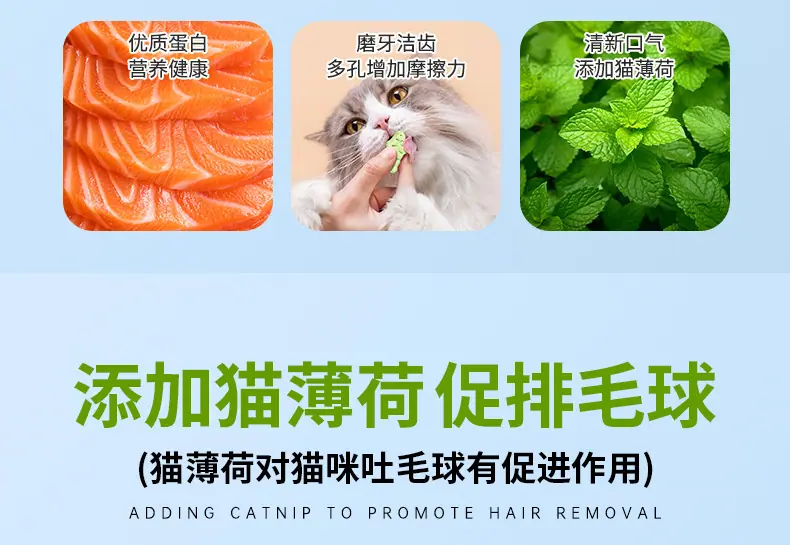 优质蛋白
营养健康

磨牙洁齿
多孔增加摩擦力

清新口气
添加猫薄荷

添加猫薄荷 促排毛球

(猫薄荷对猫咪吐毛球有促进作用)

ADDING CATNIP TO PROMOTE HAIR REMOVAL